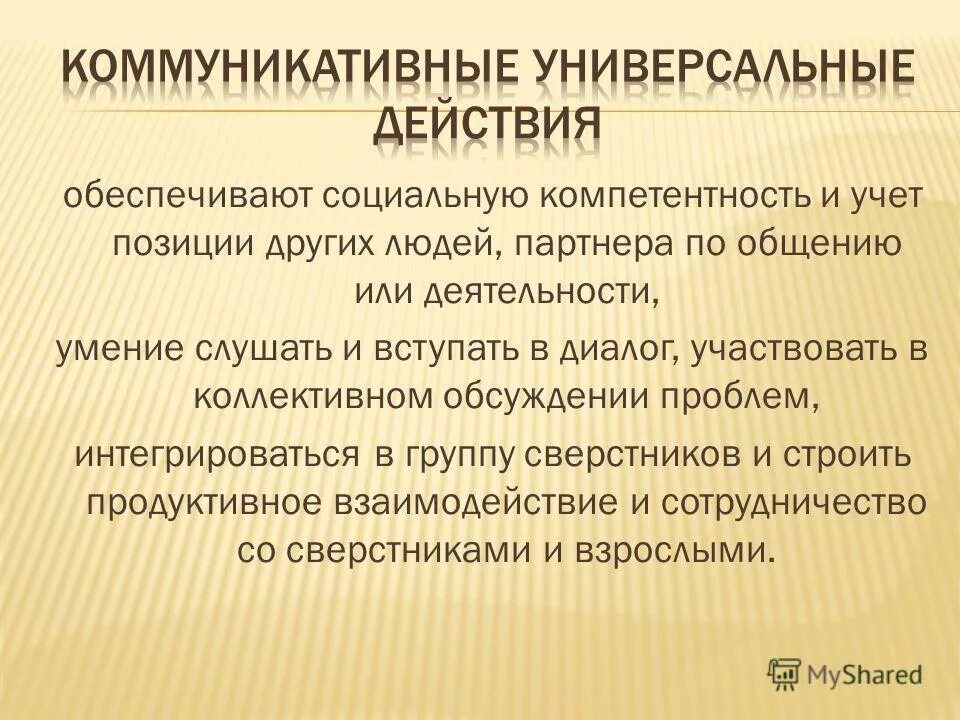 КОММУНИКАТИВНЫЕ УНИВЕРСАЛЬНЫЕ ДЕЙСТВИЯ

обеспечивают социальную компетентность и учет позиции других людей, партнера по общению или деятельности,

умение слушать и вступать в диалог, участвовать в коллективном обсуждении проблем,

интегрироваться в группу сверстников и строить продуктивное взаимодействие и сотрудничество со сверстниками и взрослыми.

MyShared